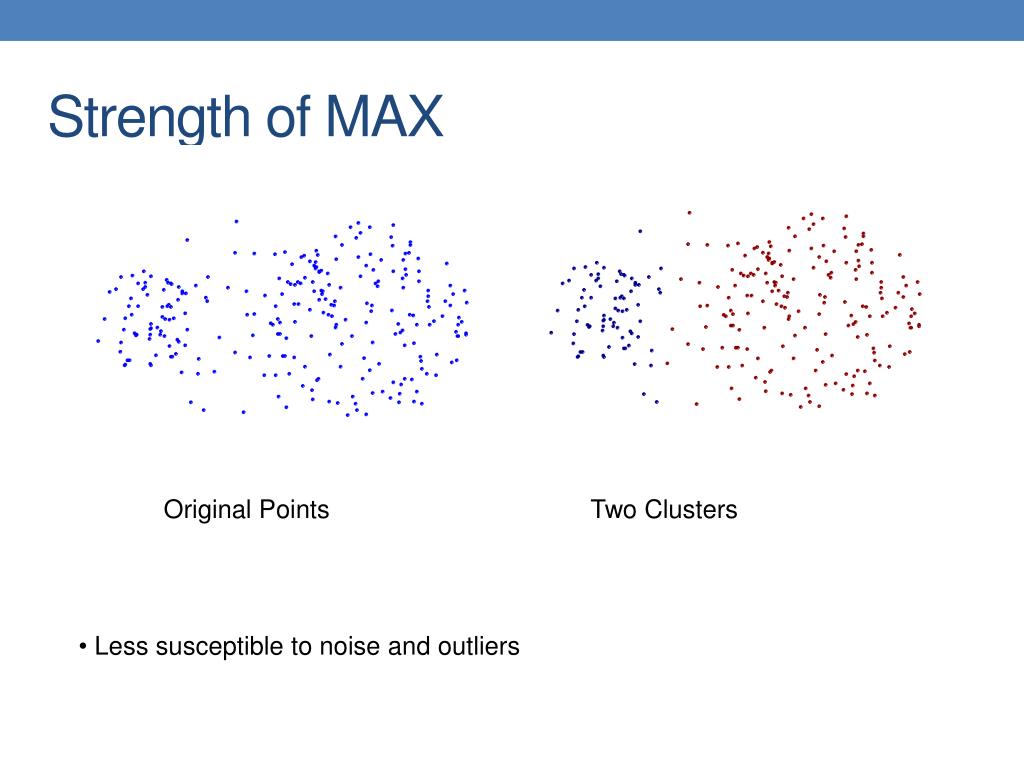 Strength of MAX

Original Points

Two Clusters

• Less susceptible to noise and outliers